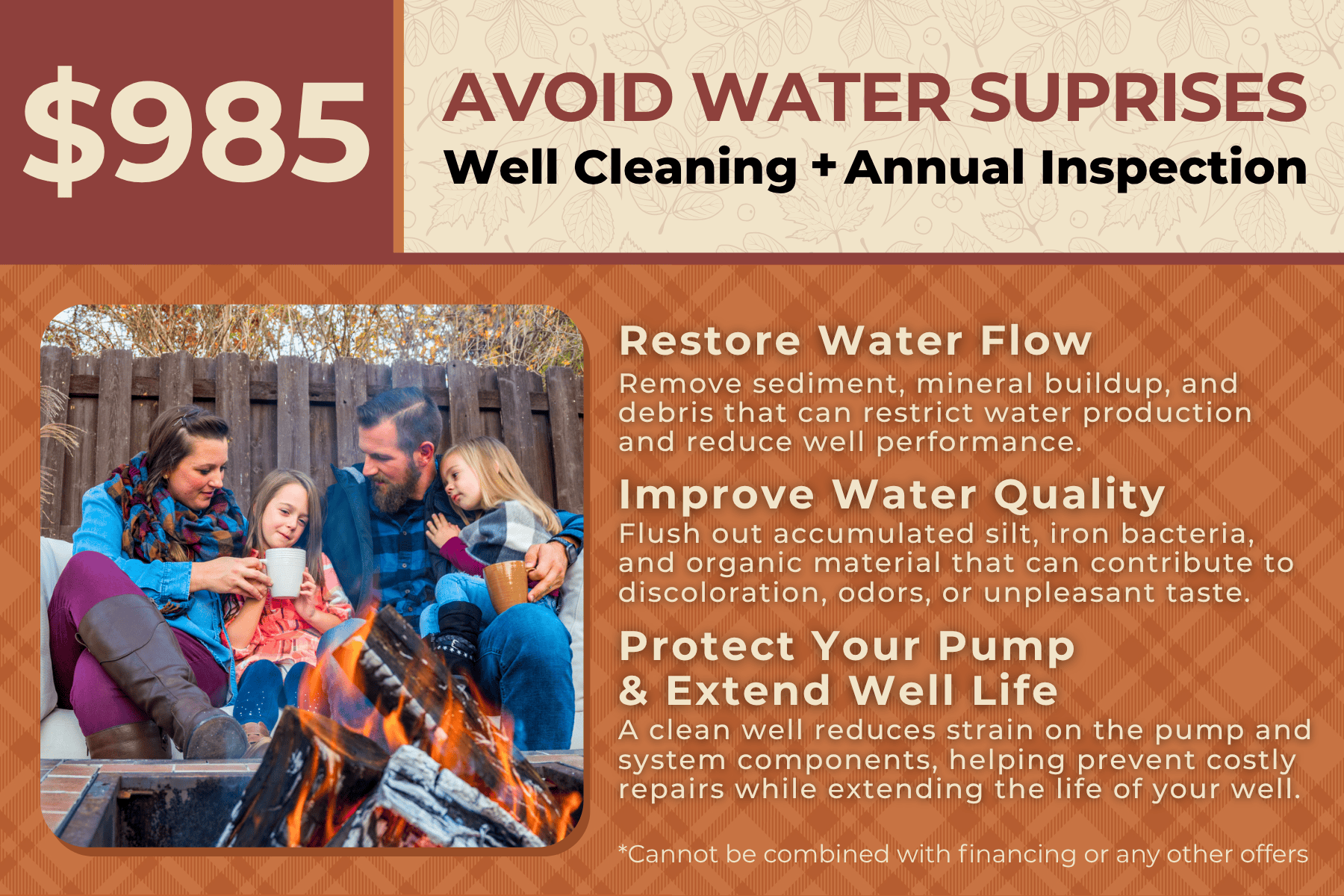 $985

AVOID WATER SUPRISES

Well Cleaning + Annual Inspection

Restore Water Flow

Remove sediment, mineral buildup, and debris that can restrict water production and reduce well performance.

Improve Water Quality

Flush out accumulated silt, iron bacteria, and organic material that can contribute to discoloration, odors, or unpleasant taste.

Protect Your Pump & Extend Well Life

A clean well reduces strain on the pump and system components, helping prevent costly repairs while extending the life of your well.

*Cannot be combined with financing or any other offers